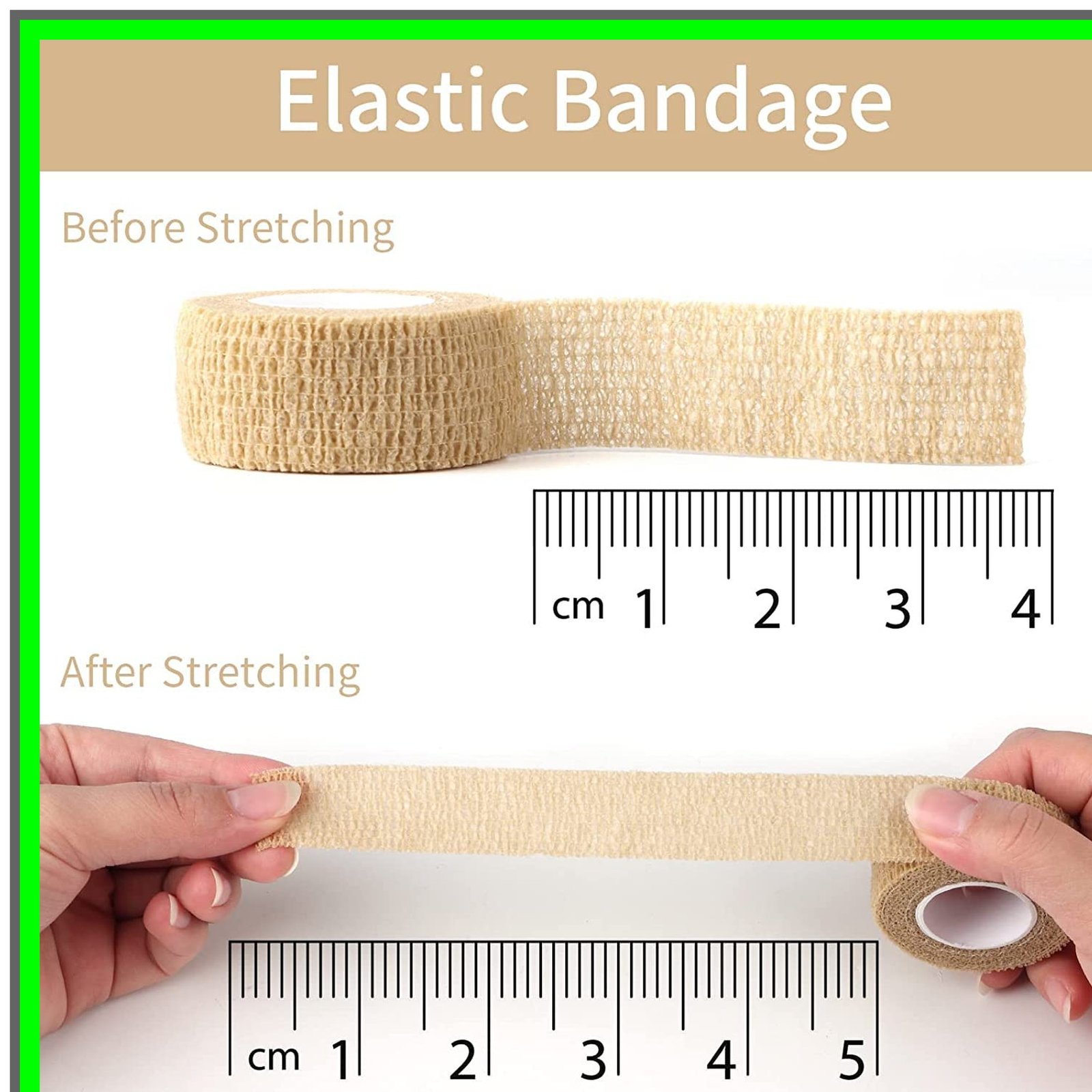 Elastic Bandage

Before Stretching

cm 1 2 3 4

After Stretching

cm 1 2 3 4 5